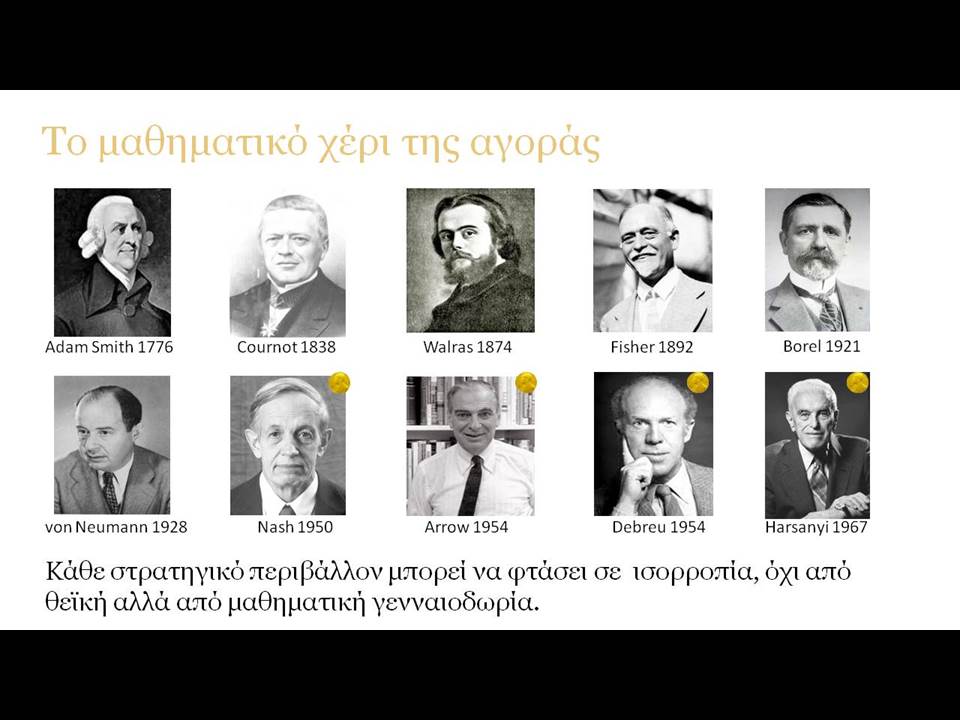 Το μαθηματικό χέρι της αγοράς

Adam Smith 1776

Cournot 1838

Walras 1874

Fisher 1892

Borel 1921

von Neumann 1928

Nash 1950

Arrow 1954

Debreu 1954

Harsanyi 1967

Κάθε στρατηγικό περιβάλλον μπορεί να φτάσει σε ισορροπία, όχι από θεϊκή αλλά από μαθηματική γενναιοδωρία.